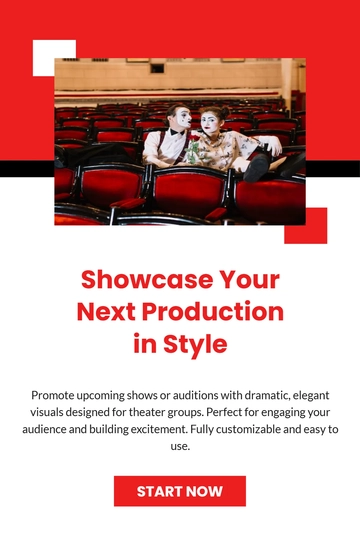 Showcase Your Next Production in Style

Promote upcoming shows or auditions with dramatic, elegant visuals designed for theater groups. Perfect for engaging your audience and building excitement. Fully customizable and easy to use.

START NOW